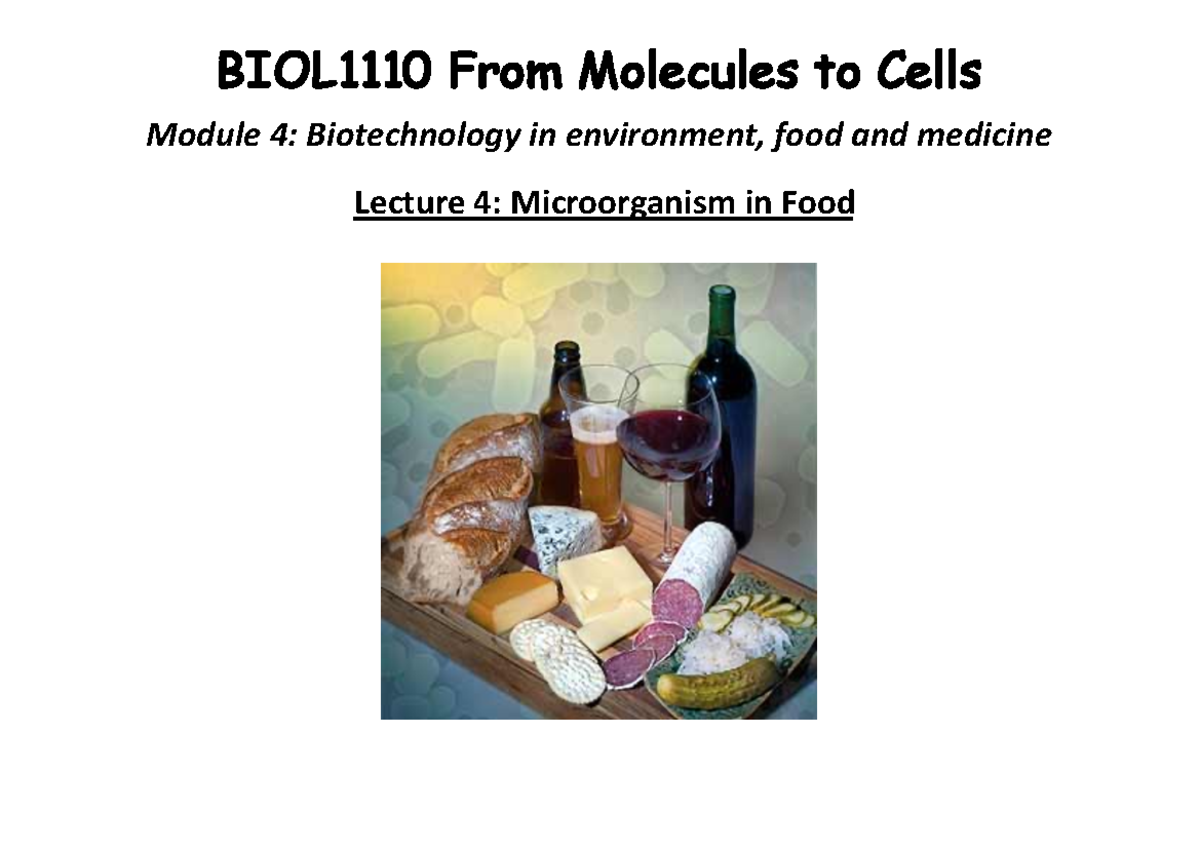 BIOL1110 From Molecules to Cells

Module 4: Biotechnology in environment, food and medicine

Lecture 4: Microorganism in Food